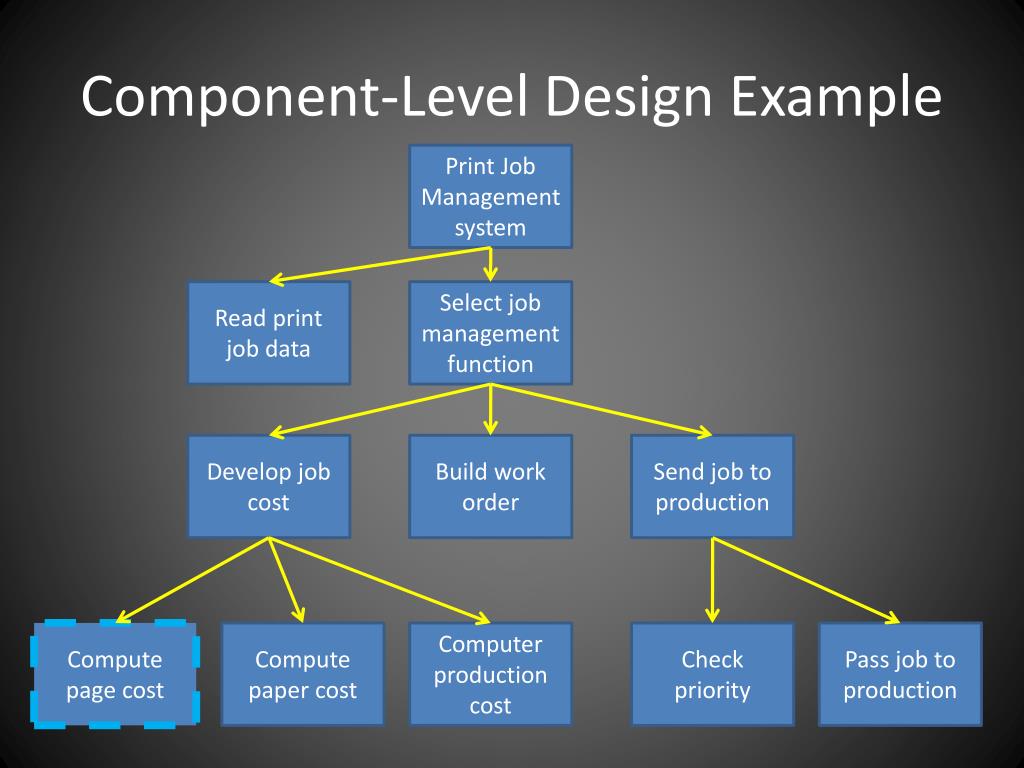 Component-Level Design Example

Print Job Management system

Read print job data

Select job management function

Develop job cost

Build work order

Send job to production

Compute page cost

Compute paper cost

Computer production cost

Check priority

Pass job to production